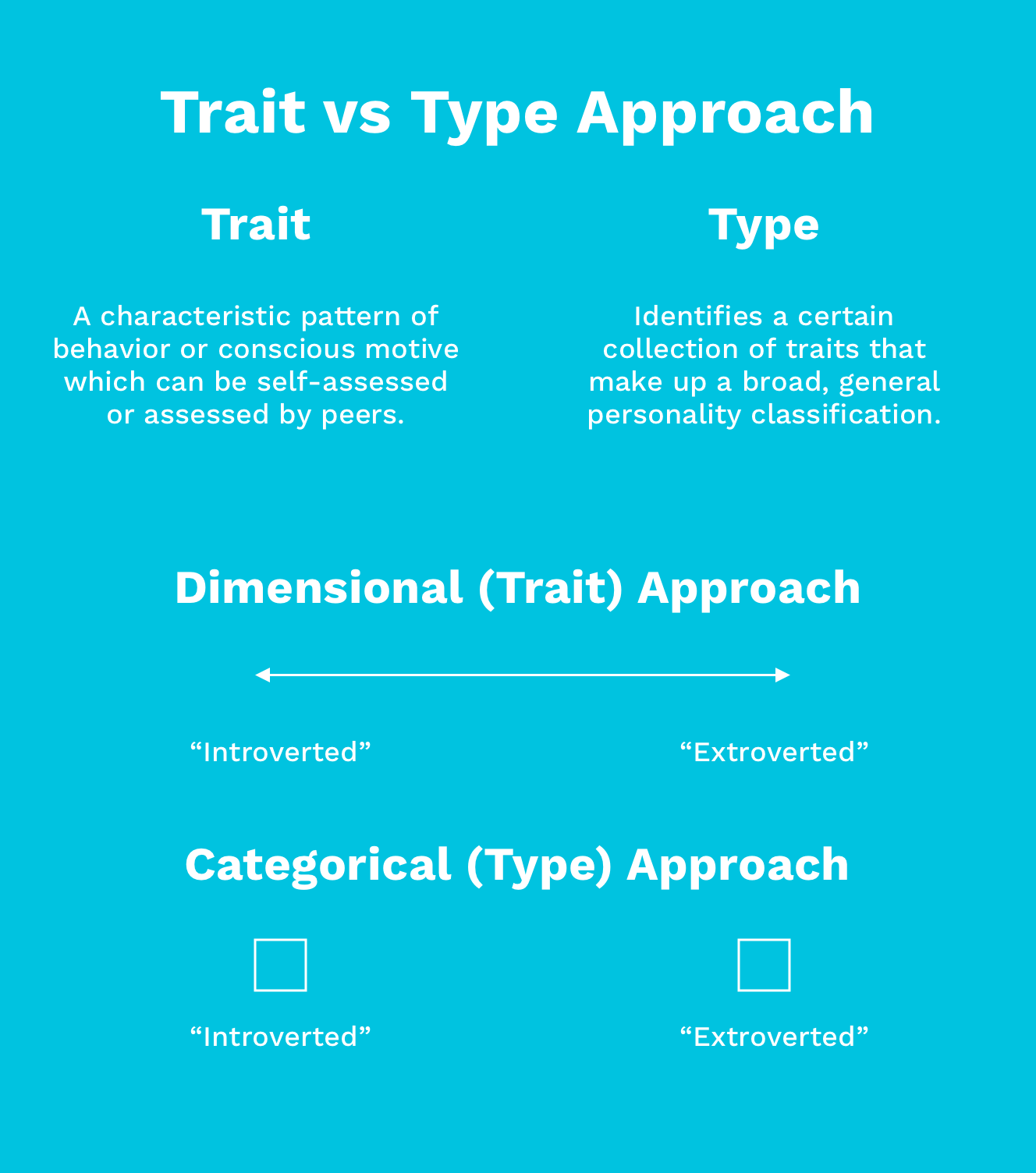 Trait vs Type Approach

Trait

A characteristic pattern of behavior or conscious motive which can be self-assessed or assessed by peers.

Type

Identifies a certain collection of traits that make up a broad, general personality classification.

Dimensional (Trait) Approach

“Introverted”

“Extroverted”

Categorical (Type) Approach

“Introverted”

“Extroverted”